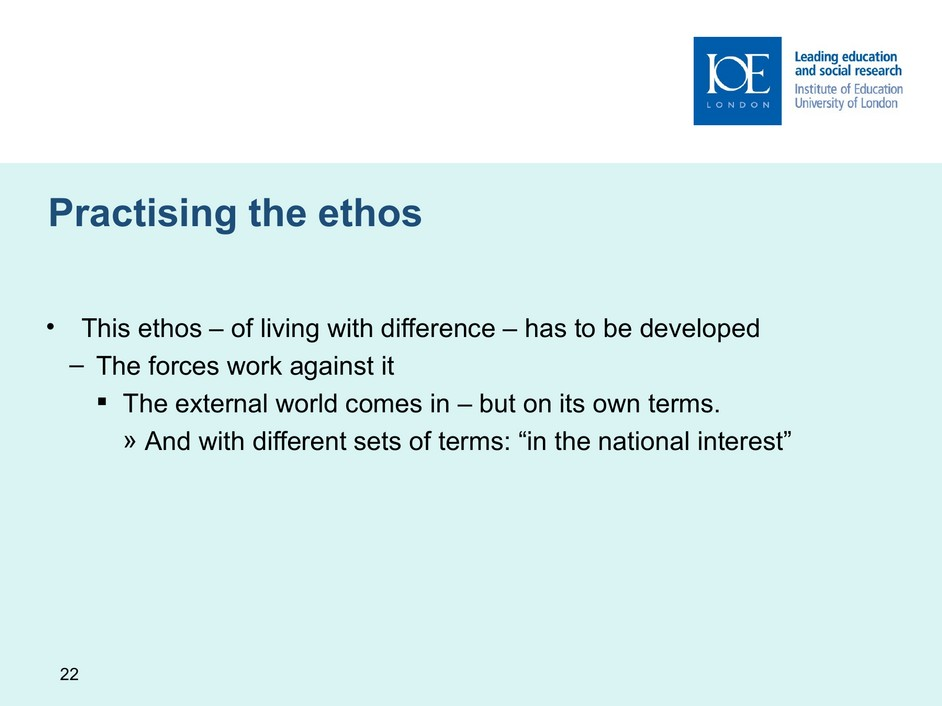 IOE
LONDON

Leading education and social research
Institute of Education
University of London

Practising the ethos

• This ethos – of living with difference – has to be developed
– The forces work against it
▪ The external world comes in – but on its own terms.
» And with different sets of terms: “in the national interest”

22